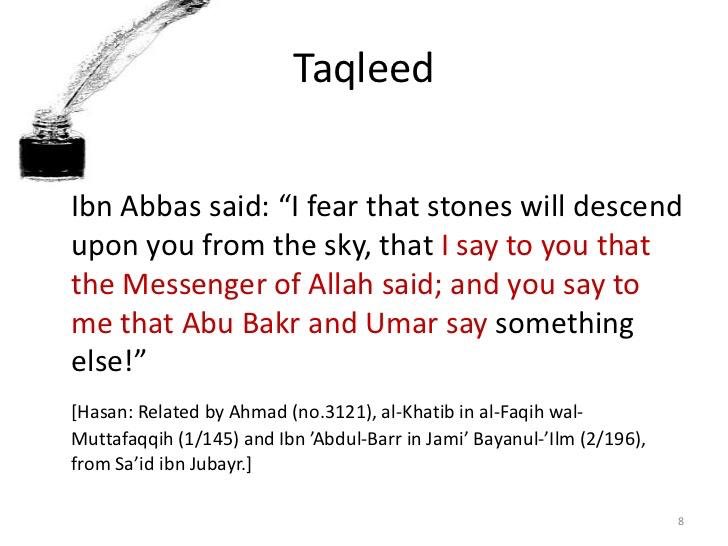 Taqleed

Ibn Abbas said: “I fear that stones will descend upon you from the sky, that I say to you that the Messenger of Allah said; and you say to me that Abu Bakr and Umar say something else!”

[Hasan: Related by Ahmad (no.3121), al-Khatib in al-Faqih wal-Muttafaqqih (1/145) and Ibn ’Abdul-Barr in Jami’ Bayanul-’Ilm (2/196), from Sa’id ibn Jubayr.]

8